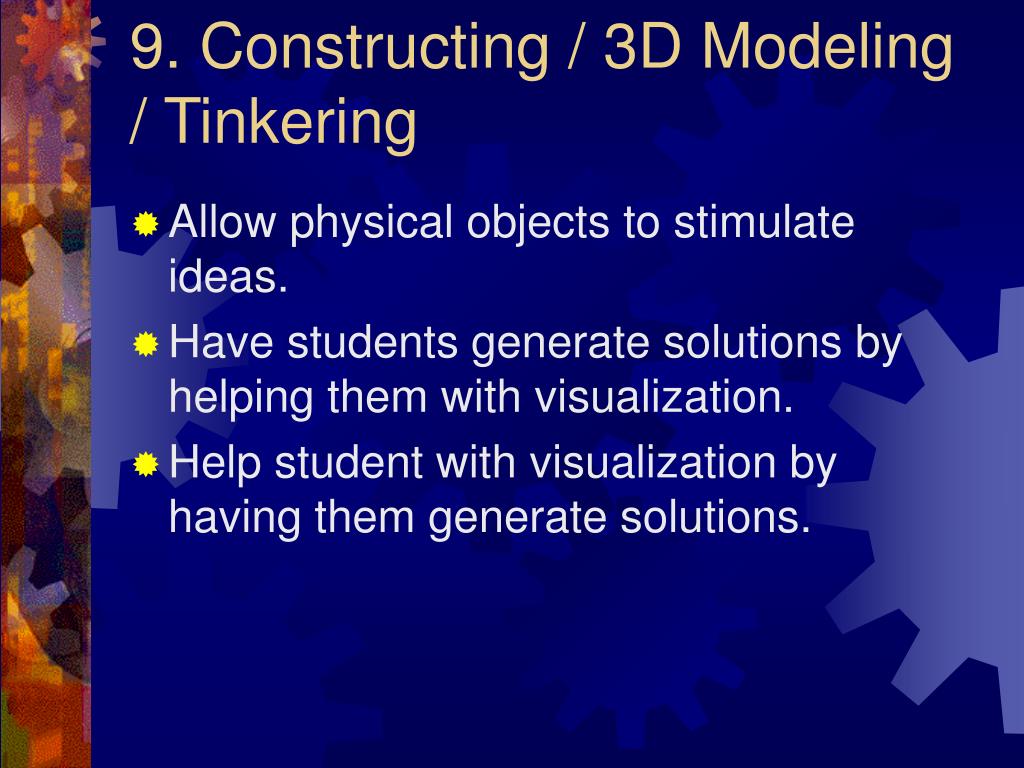 9. Constructing / 3D Modeling / Tinkering

Allow physical objects to stimulate ideas.

Have students generate solutions by helping them with visualization.

Help student with visualization by having them generate solutions.